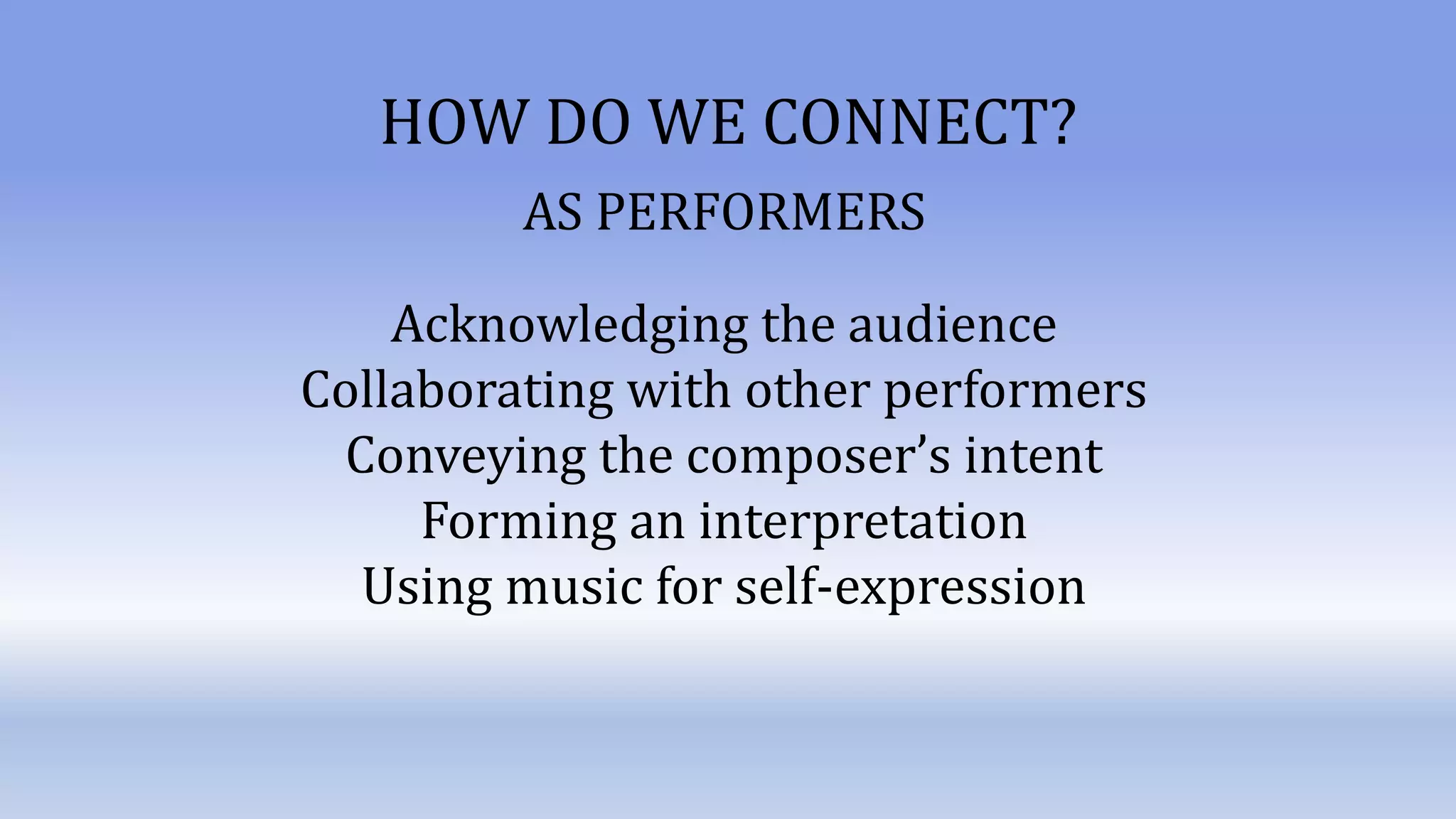 HOW DO WE CONNECT?

AS PERFORMERS

Acknowledging the audience
Collaborating with other performers
Conveying the composer’s intent
Forming an interpretation
Using music for self-expression